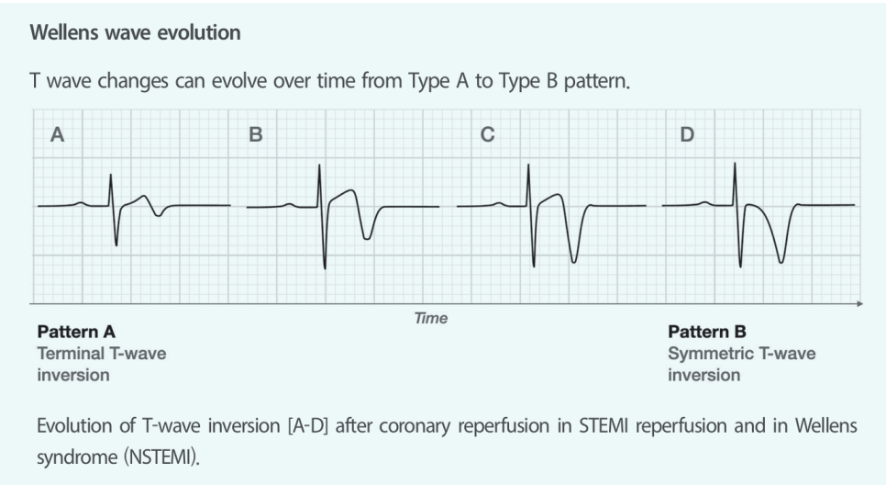 Wellens wave evolution

T wave changes can evolve over time from Type A to Type B pattern.

A

B

C

D

Time

Pattern A
Terminal T-wave inversion

Pattern B
Symmetric T-wave inversion

Evolution of T-wave inversion [A-D] after coronary reperfusion in STEMI reperfusion and in Wellens syndrome (NSTEMI).